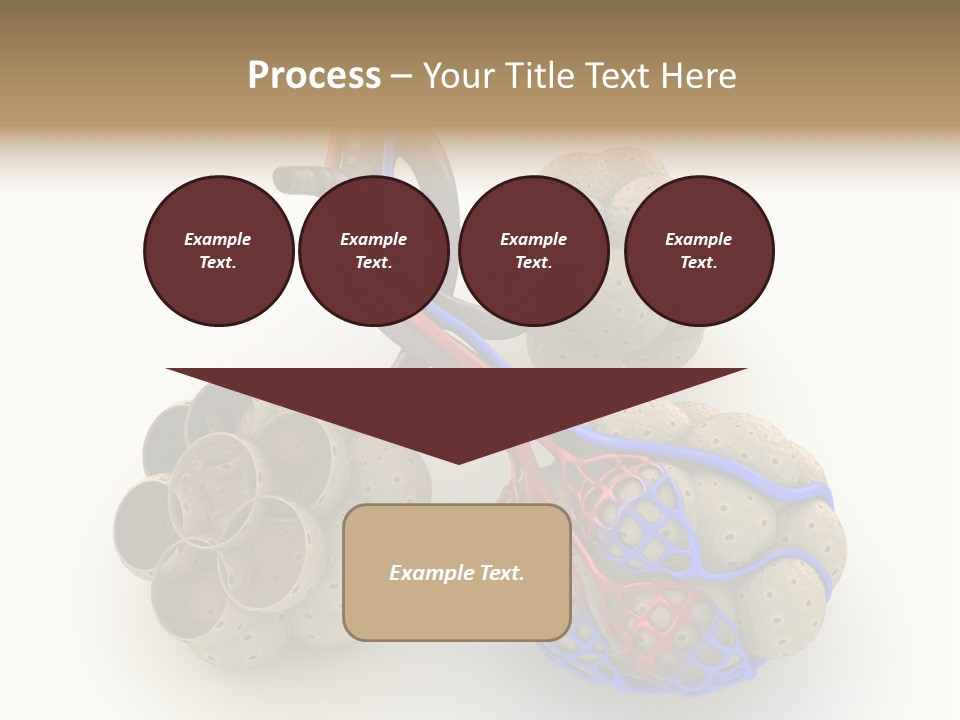 Process – Your Title Text Here

Example Text.

Example Text.

Example Text.

Example Text.

Example Text.